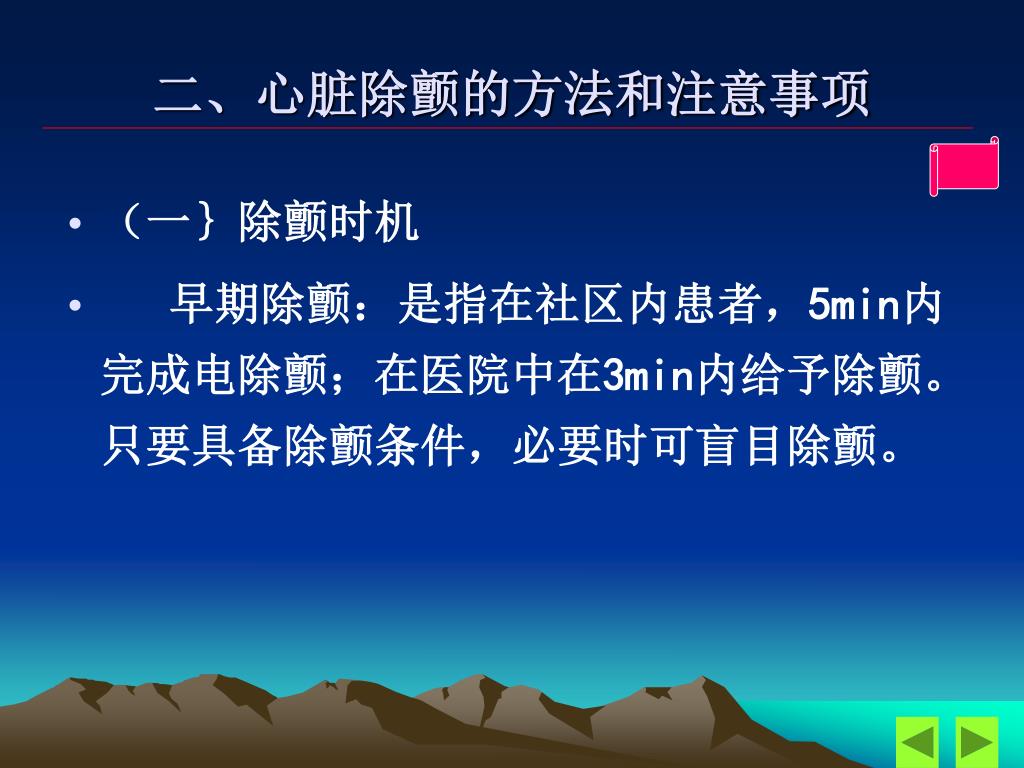 二、心脏除颤的方法和注意事项

• （一} 除颤时机

• 早期除颤：是指在社区内患者，5min内完成电除颤；在医院中在3min内给予除颤。只要具备除颤条件，必要时可盲目除颤。